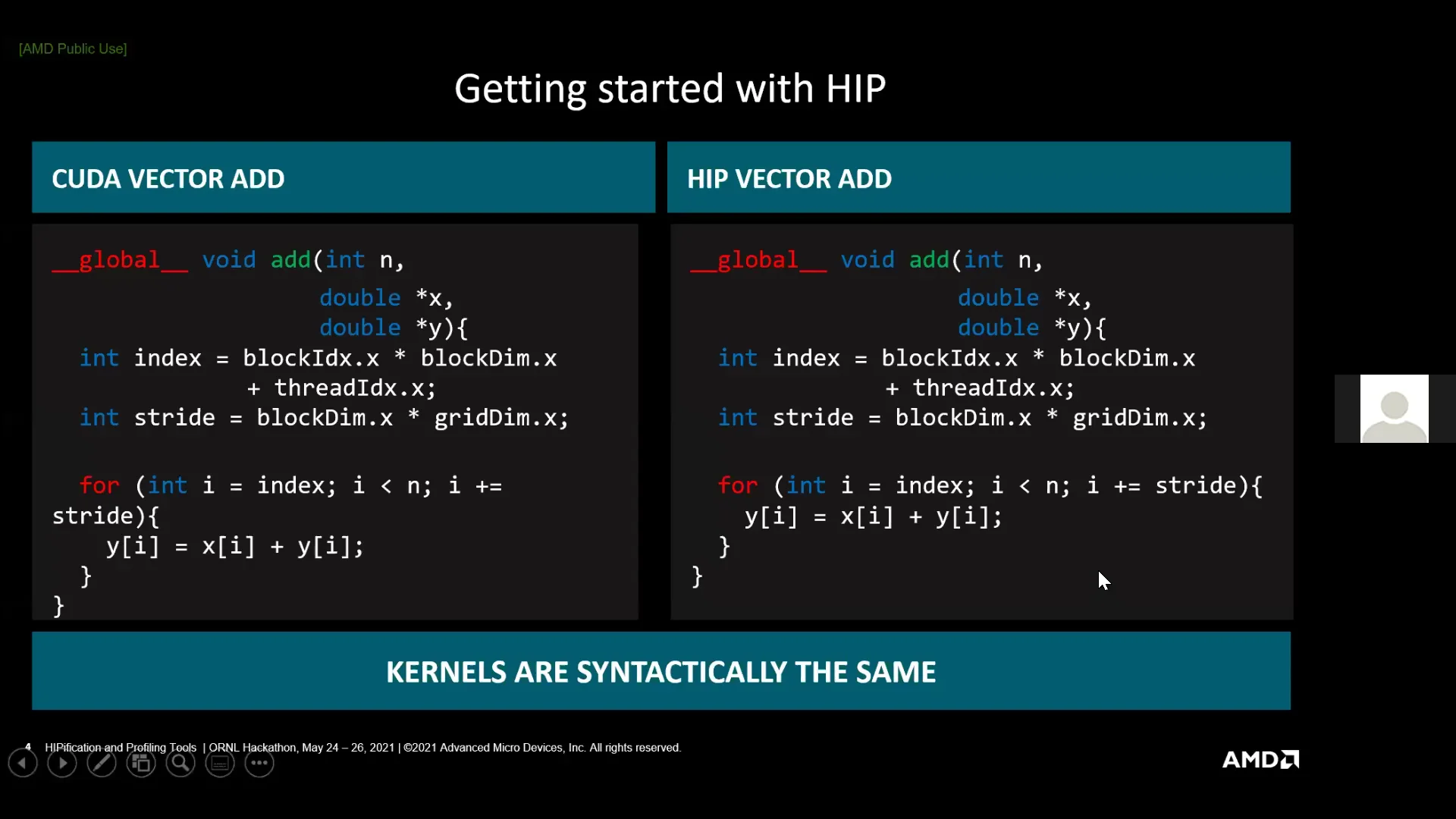 [AMD Public Use]

Getting started with HIP

CUDA VECTOR ADD

__global__ void add(int n,
double *x,
double *y){
int index = blockIdx.x * blockDim.x
+ threadIdx.x;
int stride = blockDim.x * gridDim.x;

for (int i = index; i < n; i += stride){
y[i] = x[i] + y[i];
}
}

HIP VECTOR ADD

__global__ void add(int n,
double *x,
double *y){
int index = blockIdx.x * blockDim.x
+ threadIdx.x;
int stride = blockDim.x * gridDim.x;

for (int i = index; i < n; i += stride){
y[i] = x[i] + y[i];
}
}

KERNELS ARE SYNTACTICALLY THE SAME

4 HIPification and Profiling Tools | ORNL Hackathon, May 24 – 26, 2021 | ©2021 Advanced Micro Devices, Inc. All rights reserved.

AMD